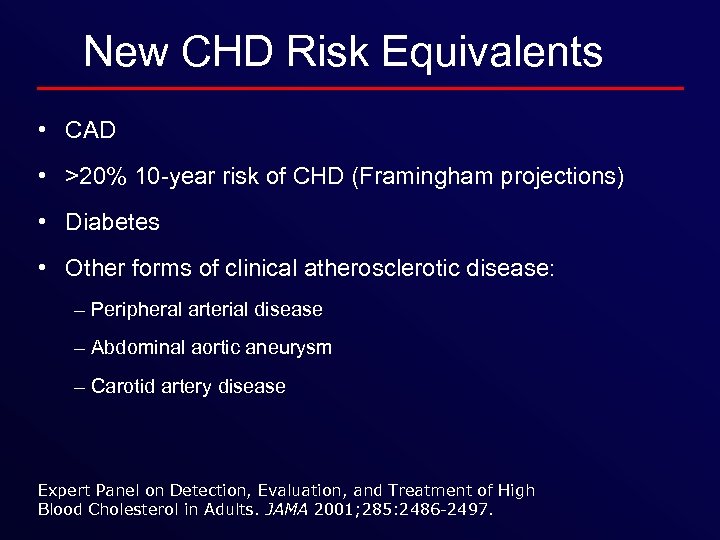 New CHD Risk Equivalents

• CAD

• >20% 10-year risk of CHD (Framingham projections)

• Diabetes

• Other forms of clinical atherosclerotic disease:

– Peripheral arterial disease

– Abdominal aortic aneurysm

– Carotid artery disease

Expert Panel on Detection, Evaluation, and Treatment of High Blood Cholesterol in Adults. JAMA 2001;285:2486-2497.